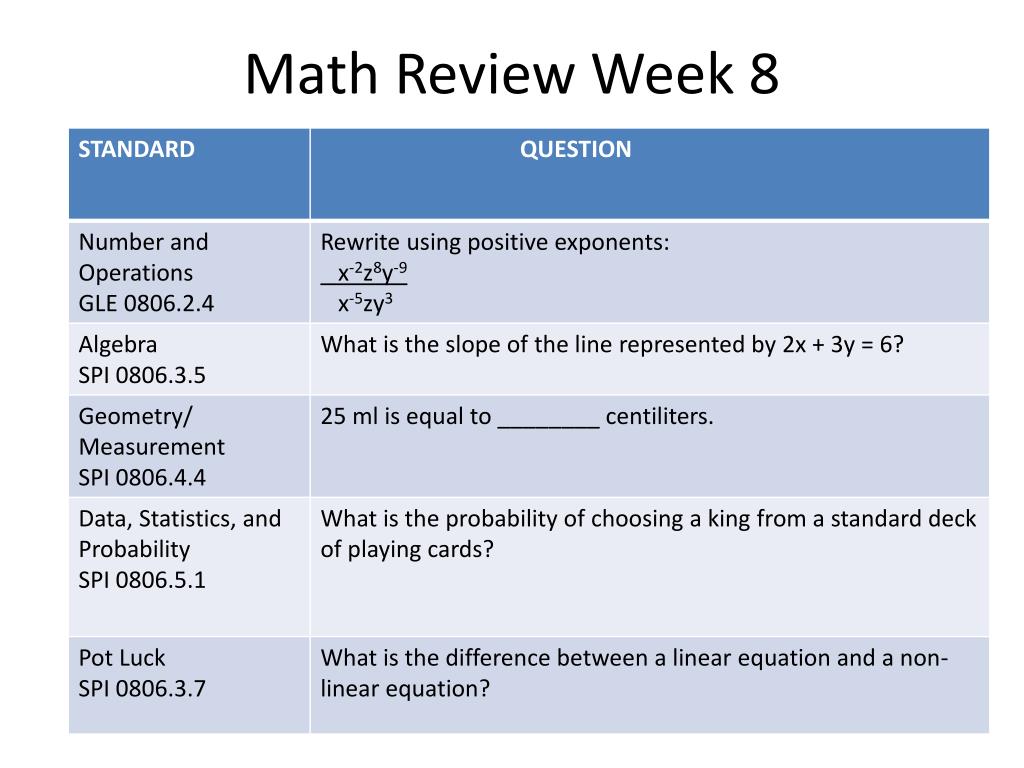 Math Review Week 8

| STANDARD | QUESTION |
|---|---|
| Number and Operations GLE 0806.2.4 | Rewrite using positive exponents: $\frac{x^{-2}z^{8}y^{-9}}{x^{-5}zy^{3}}$ |
| Algebra SPI 0806.3.5 | What is the slope of the line represented by 2x + 3y = 6? |
| Geometry/ Measurement SPI 0806.4.4 | 25 ml is equal to ________ centiliters. |
| Data, Statistics, and Probability SPI 0806.5.1 | What is the probability of choosing a king from a standard deck of playing cards? |
| Pot Luck SPI 0806.3.7 | What is the difference between a linear equation and a non-linear equation? |